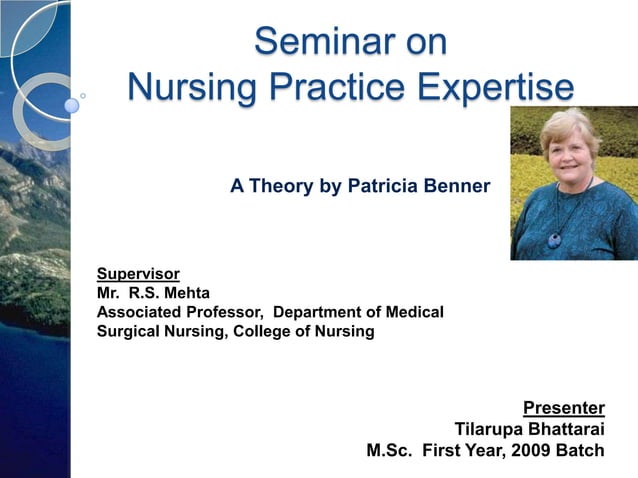 Seminar on
Nursing Practice Expertise

A Theory by Patricia Benner

Supervisor
Mr. R.S. Mehta
Associated Professor, Department of Medical Surgical Nursing, College of Nursing

Presenter
Tilarupa Bhattarai
M.Sc. First Year, 2009 Batch